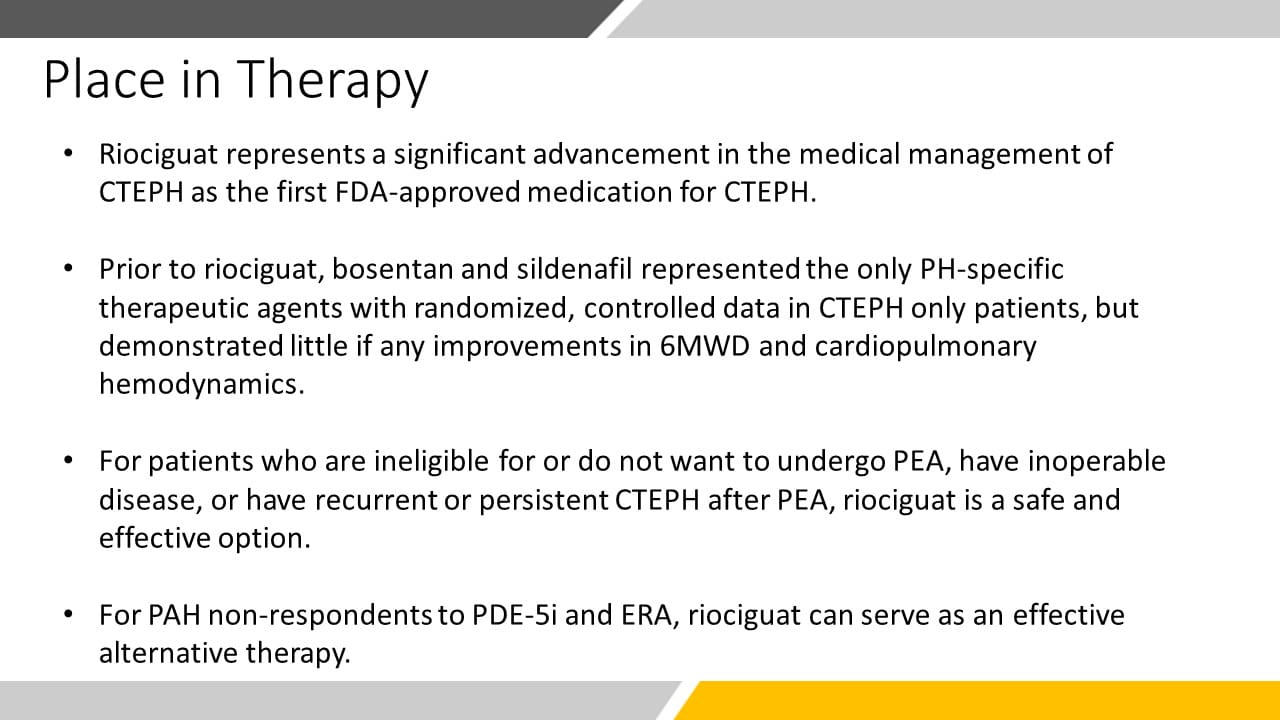 Place in Therapy

• Riociguat represents a significant advancement in the medical management of CTEPH as the first FDA-approved medication for CTEPH.

• Prior to riociguat, bosentan and sildenafil represented the only PH-specific therapeutic agents with randomized, controlled data in CTEPH only patients, but demonstrated little if any improvements in 6MWD and cardiopulmonary hemodynamics.

• For patients who are ineligible for or do not want to undergo PEA, have inoperable disease, or have recurrent or persistent CTEPH after PEA, riociguat is a safe and effective option.

• For PAH non-respondents to PDE-5i and ERA, riociguat can serve as an effective alternative therapy.